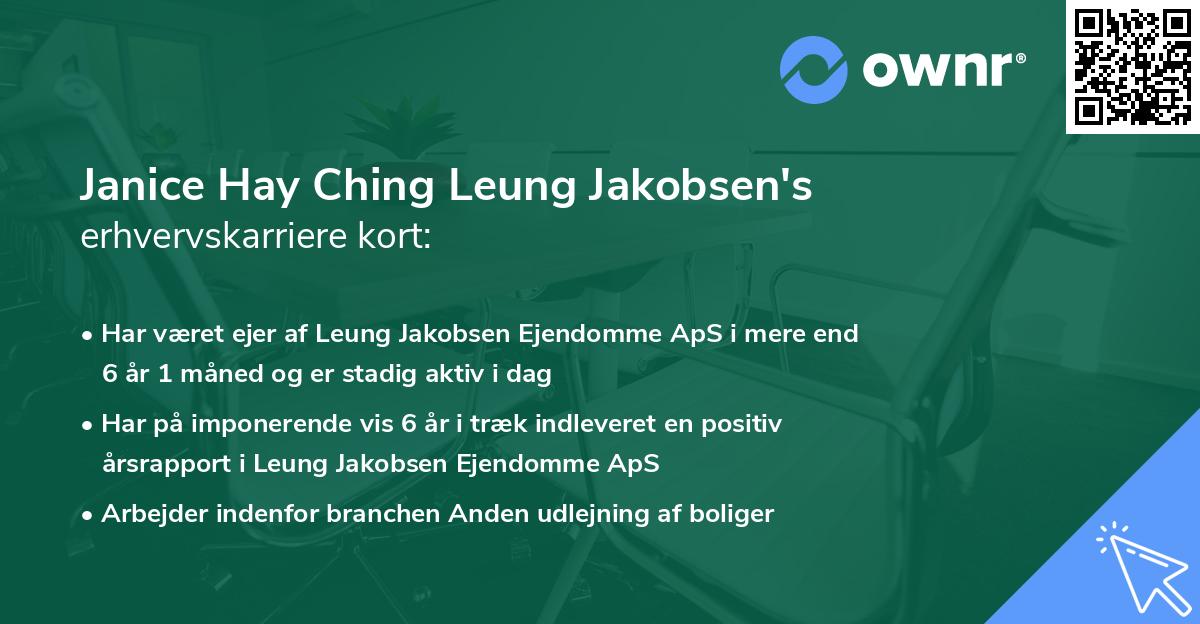 ownr®

Janice Hay Ching Leung Jakobsen's erhvervskarriere kort:

• Har været ejer af Leung Jakobsen Ejendomme ApS i mere end 6 år 1 måned og er stadig aktiv i dag

• Har på imponerende vis 6 år i træk indleveret en positiv årsrapport i Leung Jakobsen Ejendomme ApS

• Arbejder indenfor branchen Anden udlejning af boliger